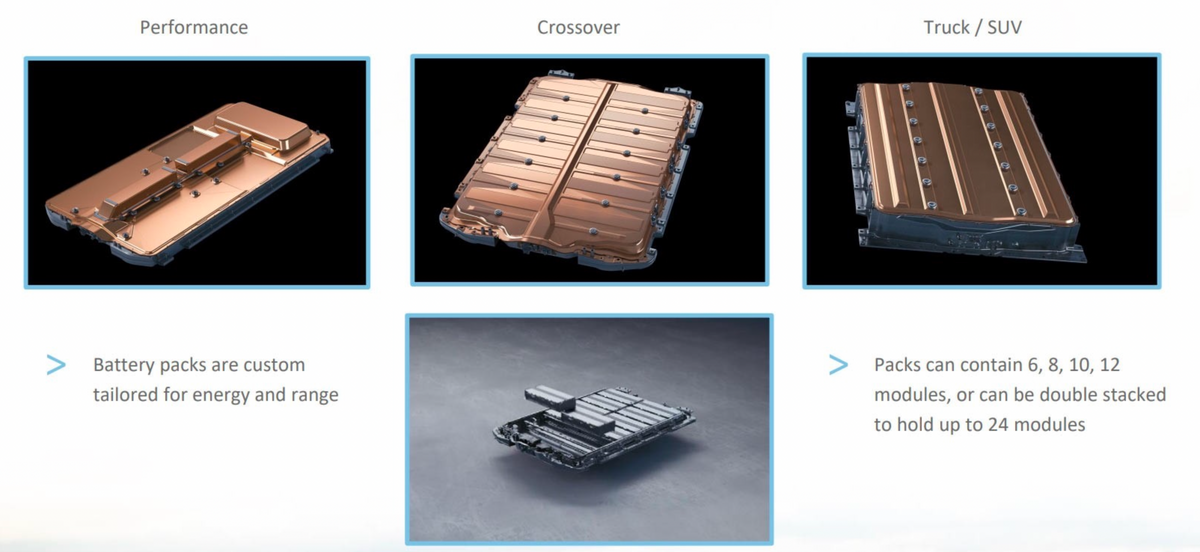 Performance

Crossover

Truck / SUV

> Battery packs are custom tailored for energy and range

> Packs can contain 6, 8, 10, 12 modules, or can be double stacked to hold up to 24 modules